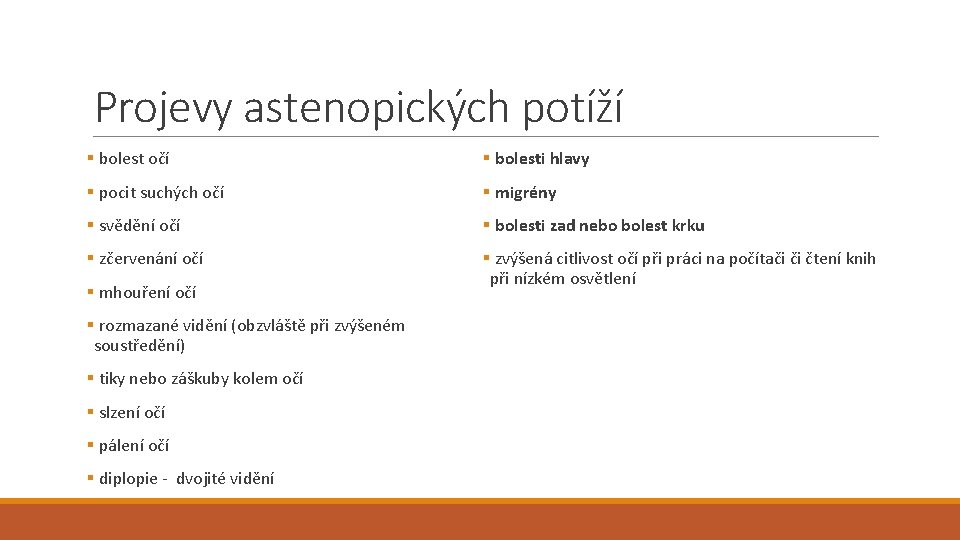 Projevy astenopických potíží

▪ bolest očí

▪ pocit suchých očí

▪ svědění očí

▪ zčervenání očí

▪ mhouření očí

▪ rozmazané vidění (obzvláště při zvýšeném soustředění)

▪ tiky nebo záškuby kolem očí

▪ slzení očí

▪ pálení očí

▪ diplopie - dvojité vidění

▪ bolesti hlavy

▪ migrény

▪ bolesti zad nebo bolest krku

▪ zvýšená citlivost očí při práci na počítači či čtení knih při nízkém osvětlení